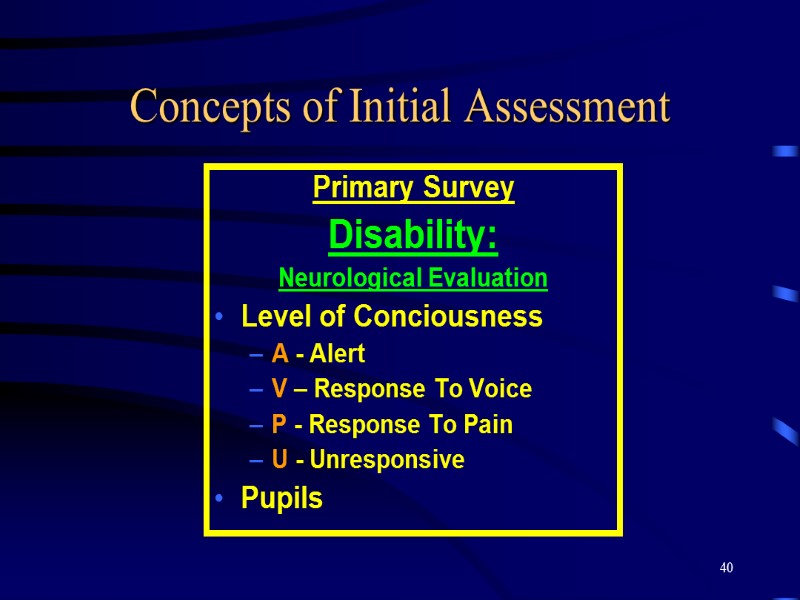 Concepts of Initial Assessment

Primary Survey

Disability:

Neurological Evaluation

• Level of Conciousness
 – A - Alert
 – V – Response To Voice
 – P - Response To Pain
 – U - Unresponsive
• Pupils

40